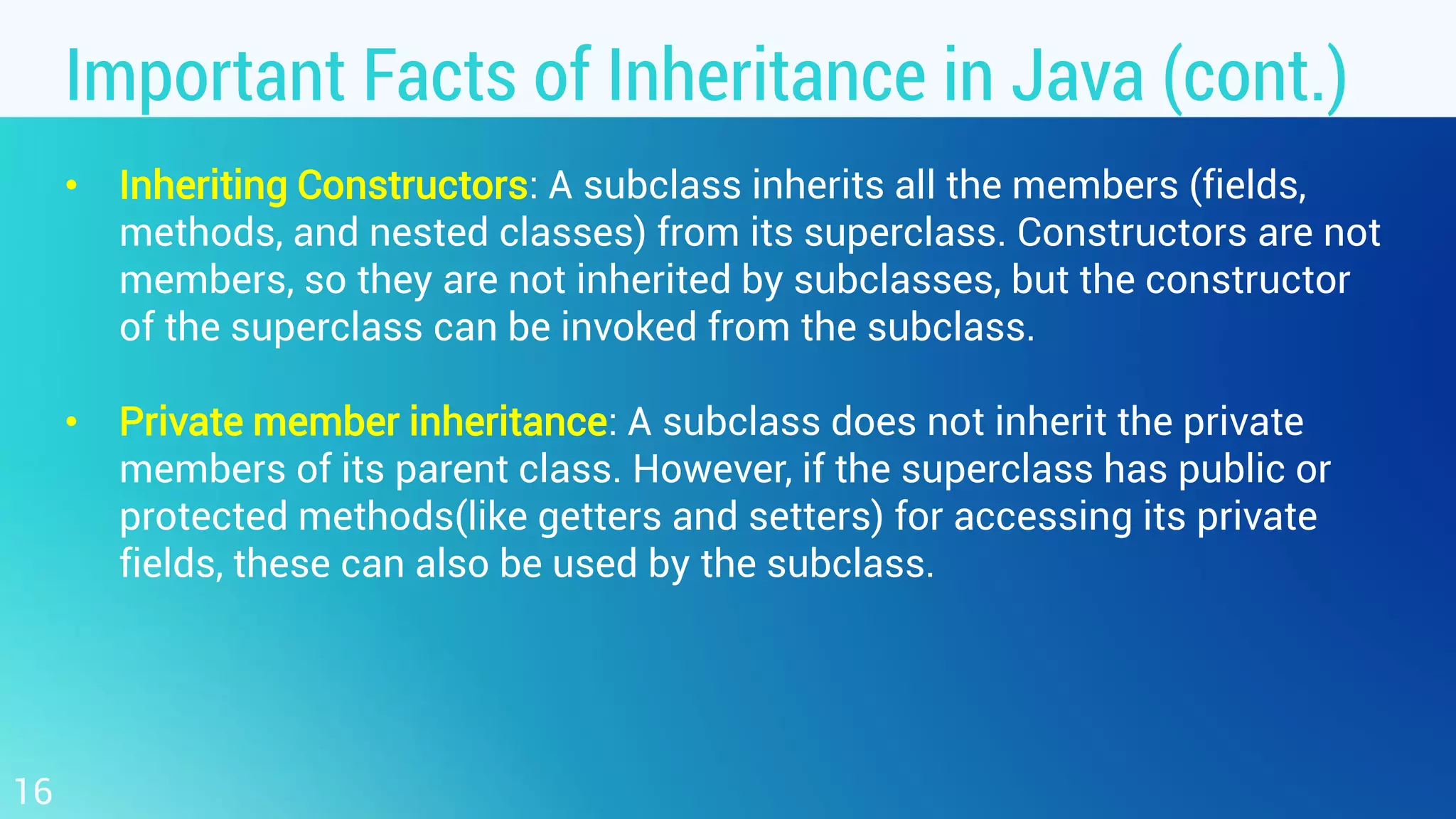 Important Facts of Inheritance in Java (cont.)

• Inheriting Constructors: A subclass inherits all the members (fields, methods, and nested classes) from its superclass. Constructors are not members, so they are not inherited by subclasses, but the constructor of the superclass can be invoked from the subclass.

• Private member inheritance: A subclass does not inherit the private members of its parent class. However, if the superclass has public or protected methods(like getters and setters) for accessing its private fields, these can also be used by the subclass.

16